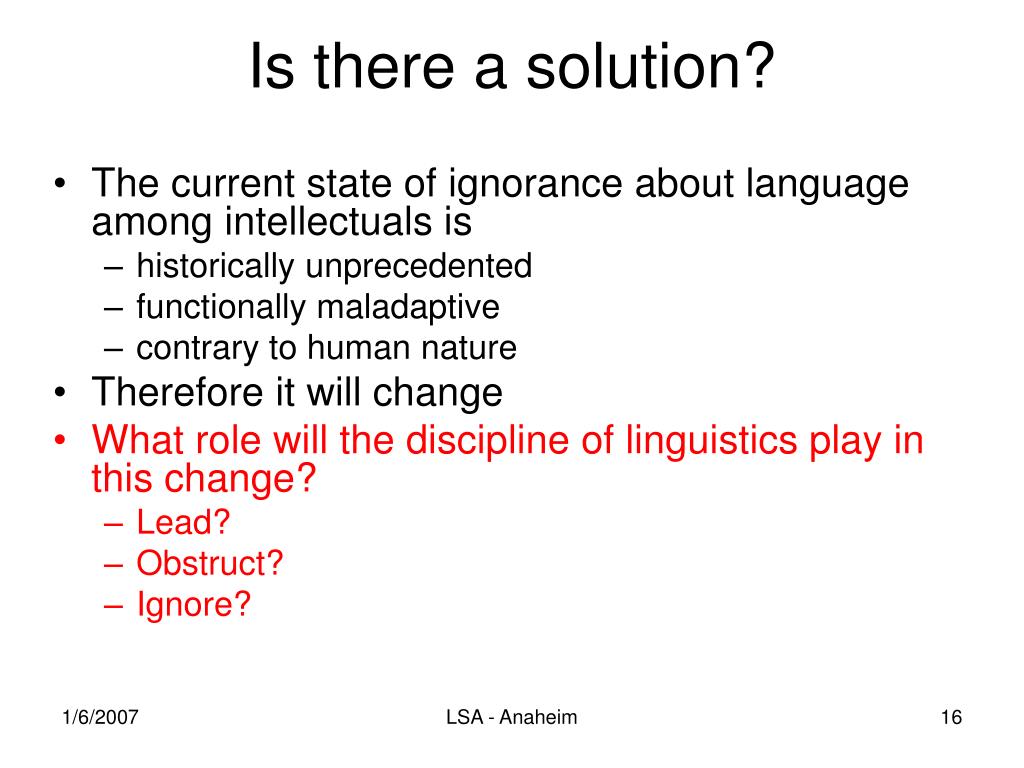 Is there a solution?

• The current state of ignorance about language among intellectuals is
– historically unprecedented
– functionally maladaptive
– contrary to human nature
• Therefore it will change
• What role will the discipline of linguistics play in this change?
– Lead?
– Obstruct?
– Ignore?

1/6/2007

LSA - Anaheim

16